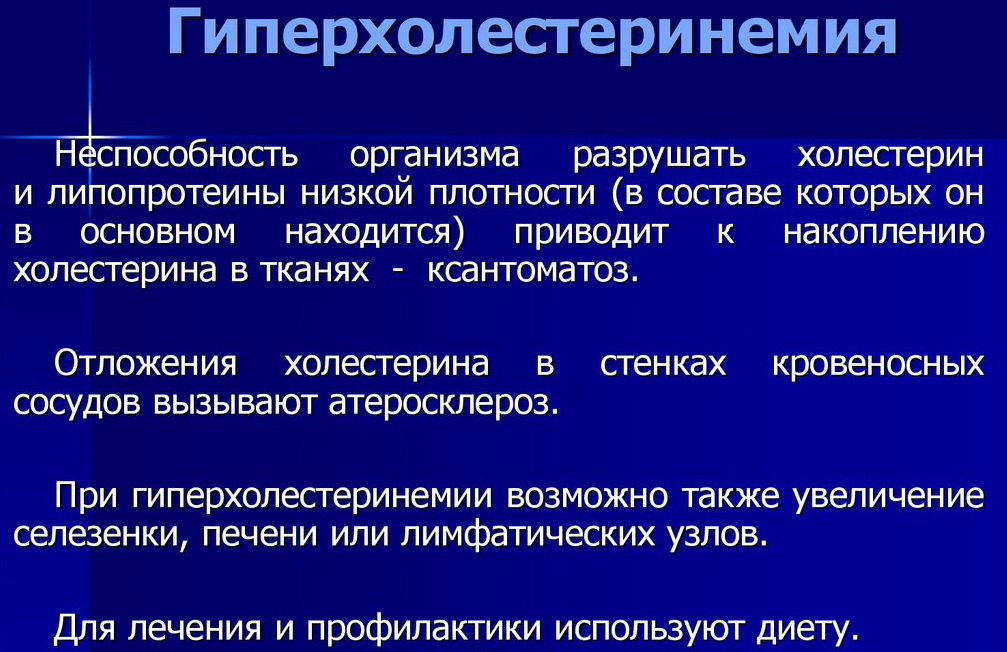 Гиперхолестеринемия

Неспособность организма разрушать холестерин и липопротеины низкой плотности (в составе которых он в основном находится) приводит к накоплению холестерина в тканях - ксантоматоз.

Отложения холестерина в стенках кровеносных сосудов вызывают атеросклероз.

При гиперхолестеринемии возможно также увеличение селезенки, печени или лимфатических узлов.

Для лечения и профилактики используют диету.